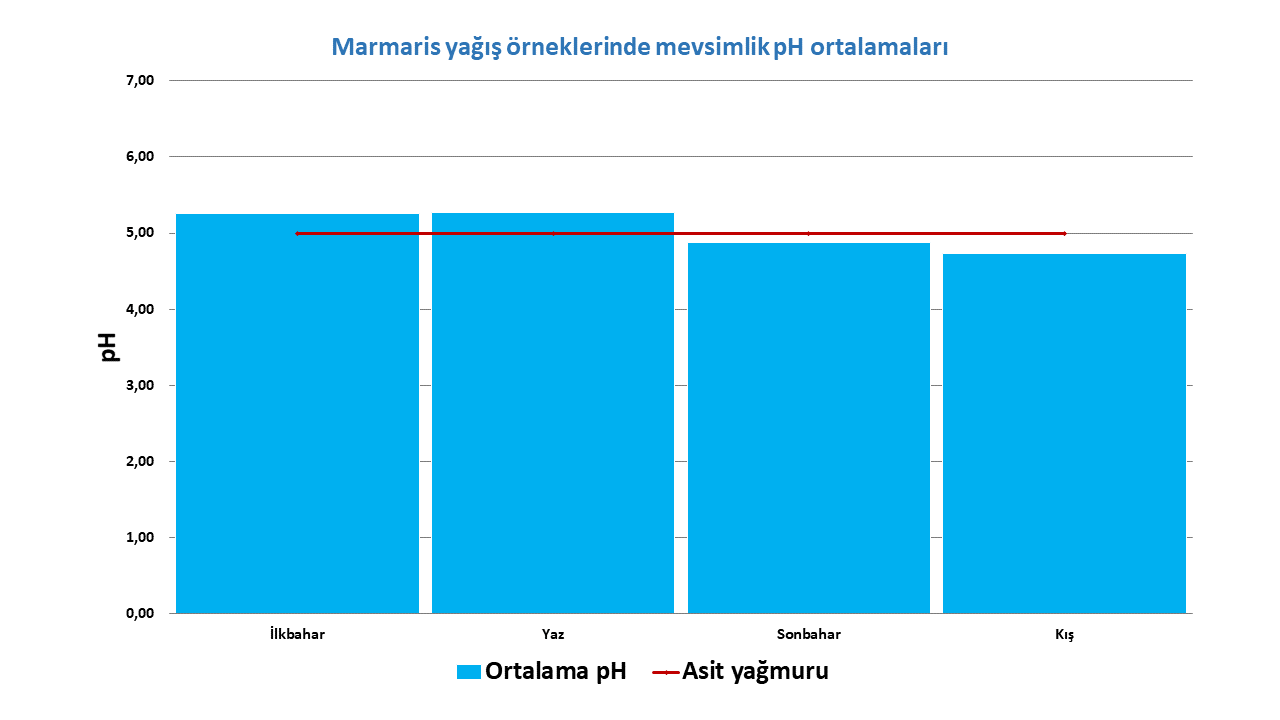 Marmaris yağış örneklerinde mevsimlik pH ortalamaları

7,00
6,00
5,00
4,00
3,00
2,00
1,00
0,00

pH

İlkbahar
Yaz
Sonbahar
Kış

Ortalama pH
Asit yağmuru